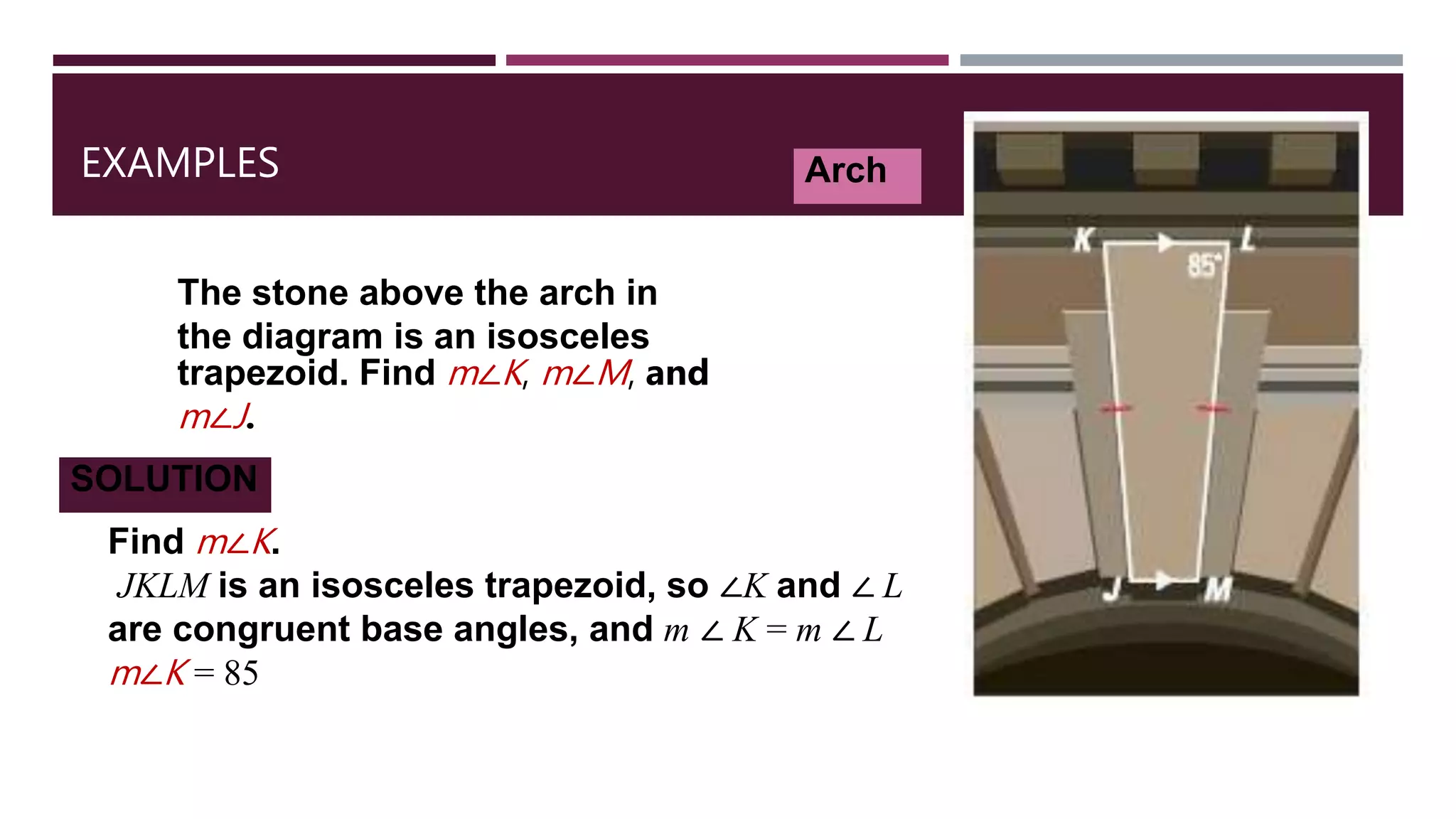 EXAMPLES

Arch

The stone above the arch in the diagram is an isosceles trapezoid. Find $m\angle K$, $m\angle M$, and $m\angle J$.

SOLUTION

Find $m\angle K$.

$JKLM$ is an isosceles trapezoid, so $\angle K$ and $\angle L$ are congruent base angles, and $m\angle K = m\angle L$

$m\angle K = 85$

K

L

85°

J

M